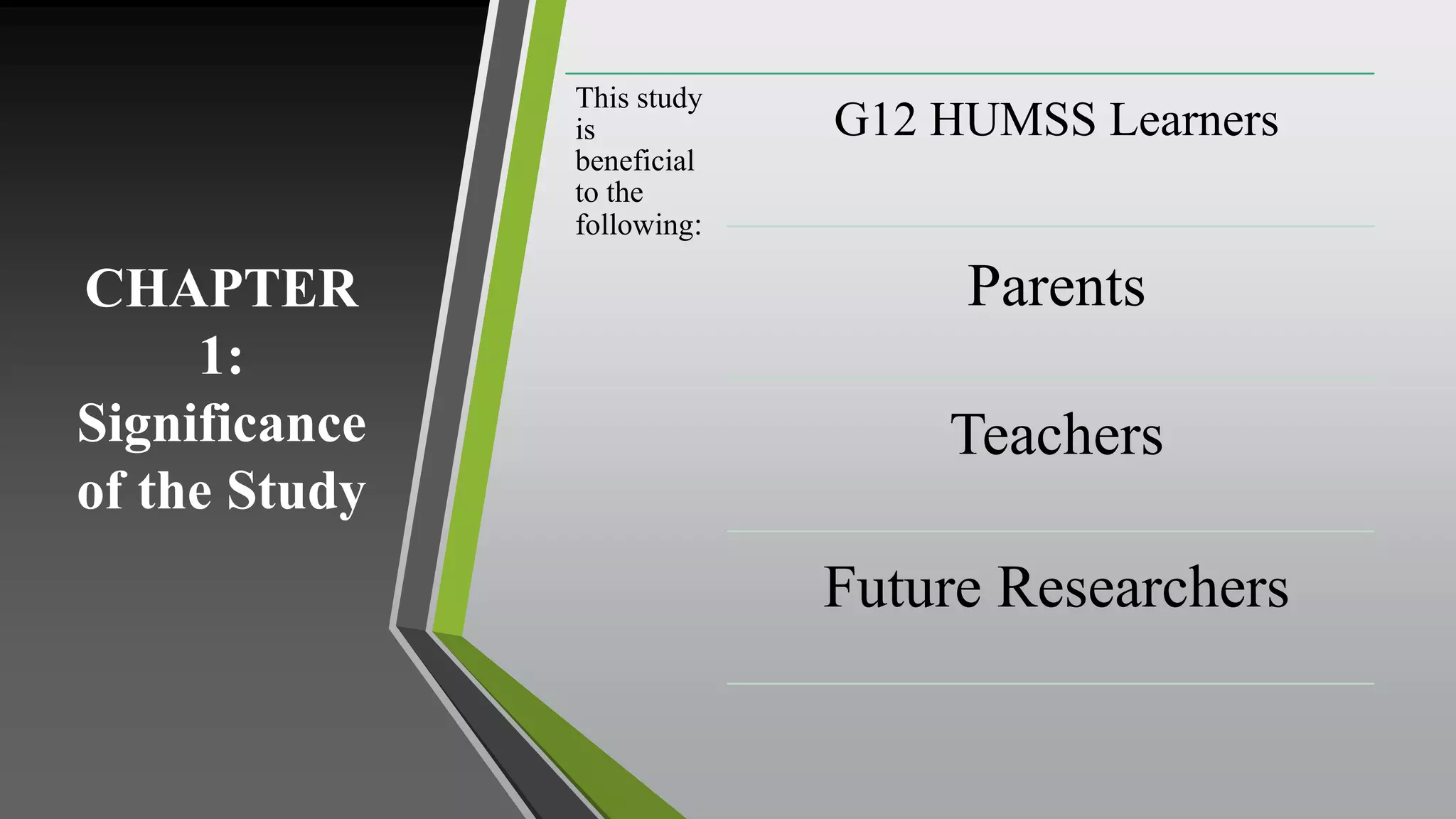 CHAPTER 1: Significance of the Study

This study is beneficial to the following:

G12 HUMSS Learners

Parents

Teachers

Future Researchers